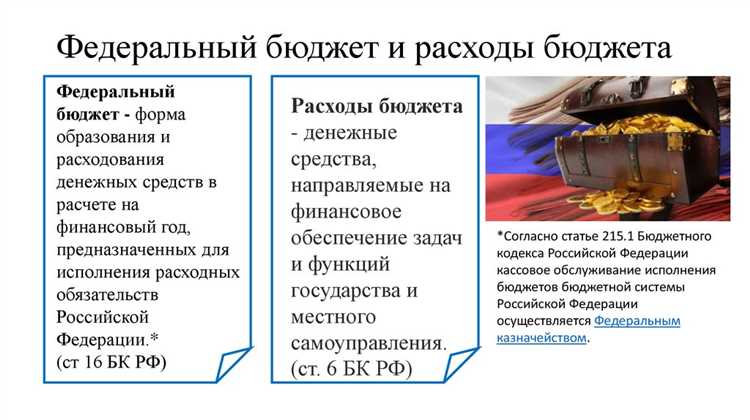 Федеральный бюджет и расходы бюджета

Федеральный бюджет - форма образования и расходования денежных средств в расчете на финансовый год, предназначенных для исполнения расходных обязательств Российской Федерации.*
(ст 16 БК РФ)

Расходы бюджета - денежные средства, направляемые на финансовое обеспечение задач и функций государства и местного самоуправления.
(ст. 6 БК РФ)

*Согласно статье 215.1 Бюджетного кодекса Российской Федерации кассовое обслуживание исполнения бюджетов бюджетной системы Российской Федерации осуществляется Федеральным казначейством.